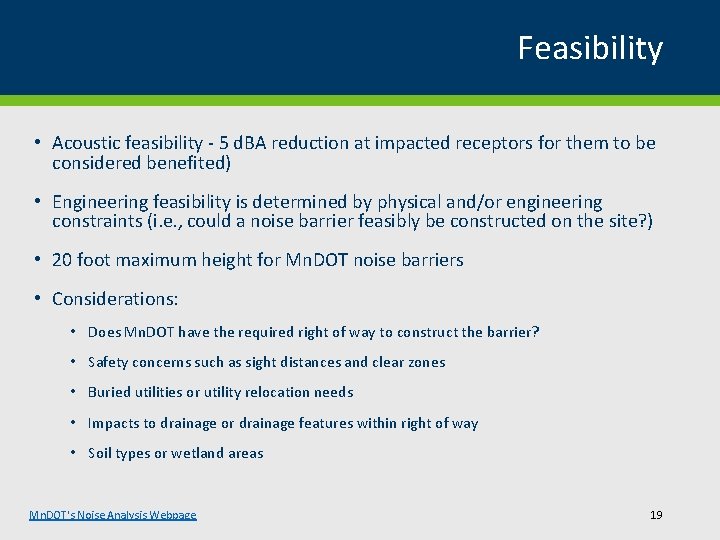 Feasibility

• Acoustic feasibility - 5 dBA reduction at impacted receptors for them to be considered benefited)

• Engineering feasibility is determined by physical and/or engineering constraints (i.e., could a noise barrier feasibly be constructed on the site?)

• 20 foot maximum height for MnDOT noise barriers

• Considerations:

• Does MnDOT have the required right of way to construct the barrier?

• Safety concerns such as sight distances and clear zones

• Buried utilities or utility relocation needs

• Impacts to drainage or drainage features within right of way

• Soil types or wetland areas

MnDOT's Noise Analysis Webpage

19